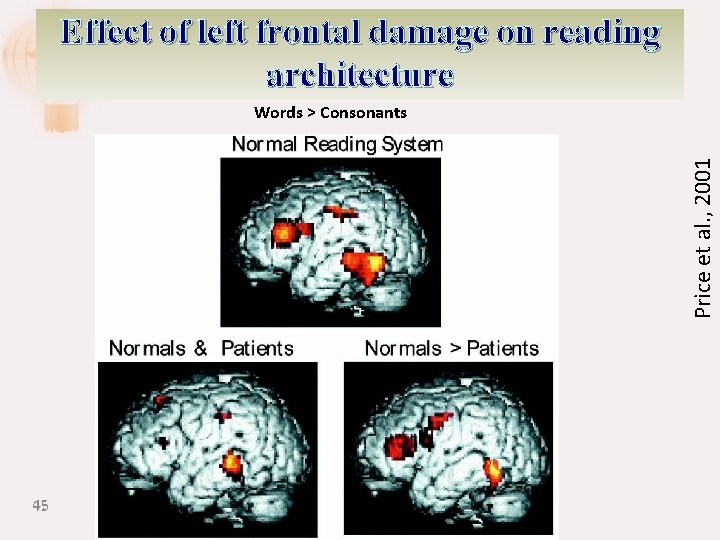 Effect of left frontal damage on reading architecture

Words > Consonants

Normal Reading System

Normals & Patients

Normals > Patients

Price et al., 2001

45